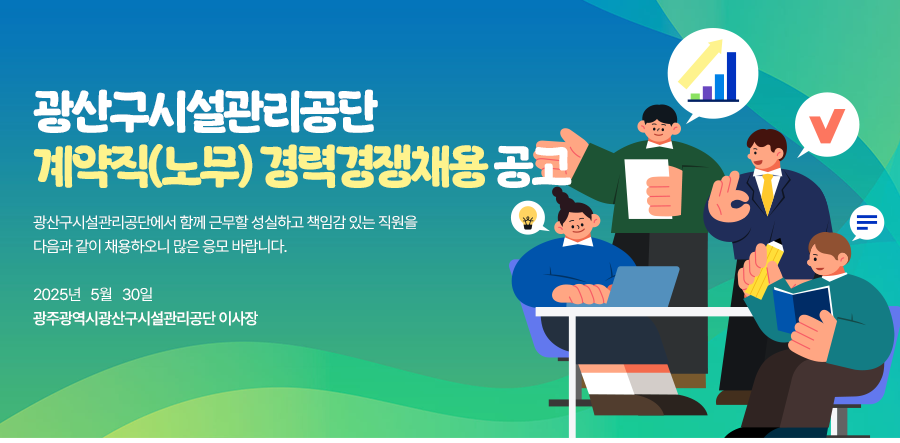 광산구시설관리공단
계약직(노무) 경력경쟁채용 공고

광산구시설관리공단에서 함께 근무할 성실하고 책임감 있는 직원을 다음과 같이 채용하오니 많은 응모 바랍니다.

2025년 5월 30일
광주광역시광산구시설관리공단 이사장